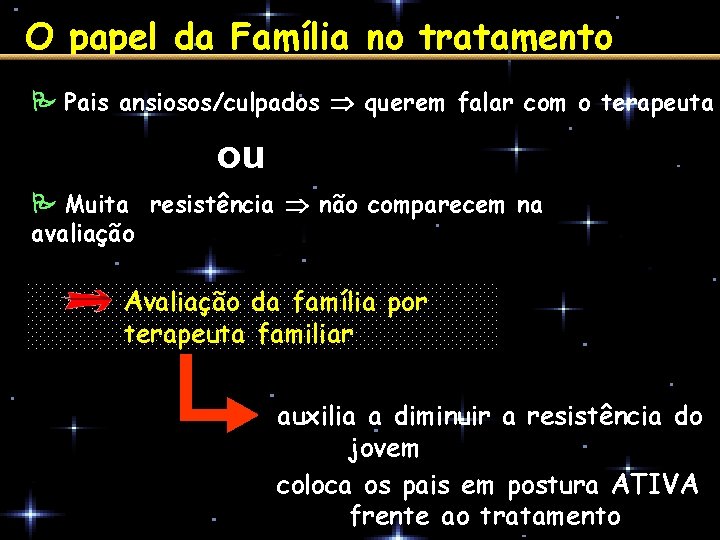 O papel da Família no tratamento

Pais ansiosos/culpados $\Rightarrow$ querem falar com o terapeuta

ou

Muita resistência $\Rightarrow$ não comparecem na avaliação

Avaliação da família por terapeuta familiar

auxilia a diminuir a resistência do jovem

coloca os pais em postura ATIVA frente ao tratamento